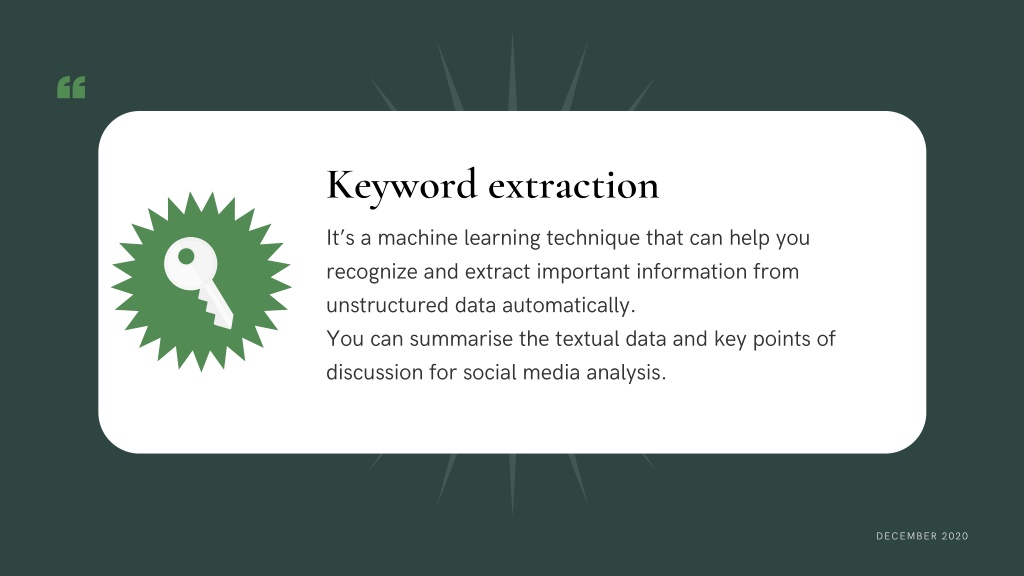 “

Keyword extraction

It’s a machine learning technique that can help you recognize and extract important information from unstructured data automatically.
You can summarise the textual data and key points of discussion for social media analysis.

DECEMBER 2020